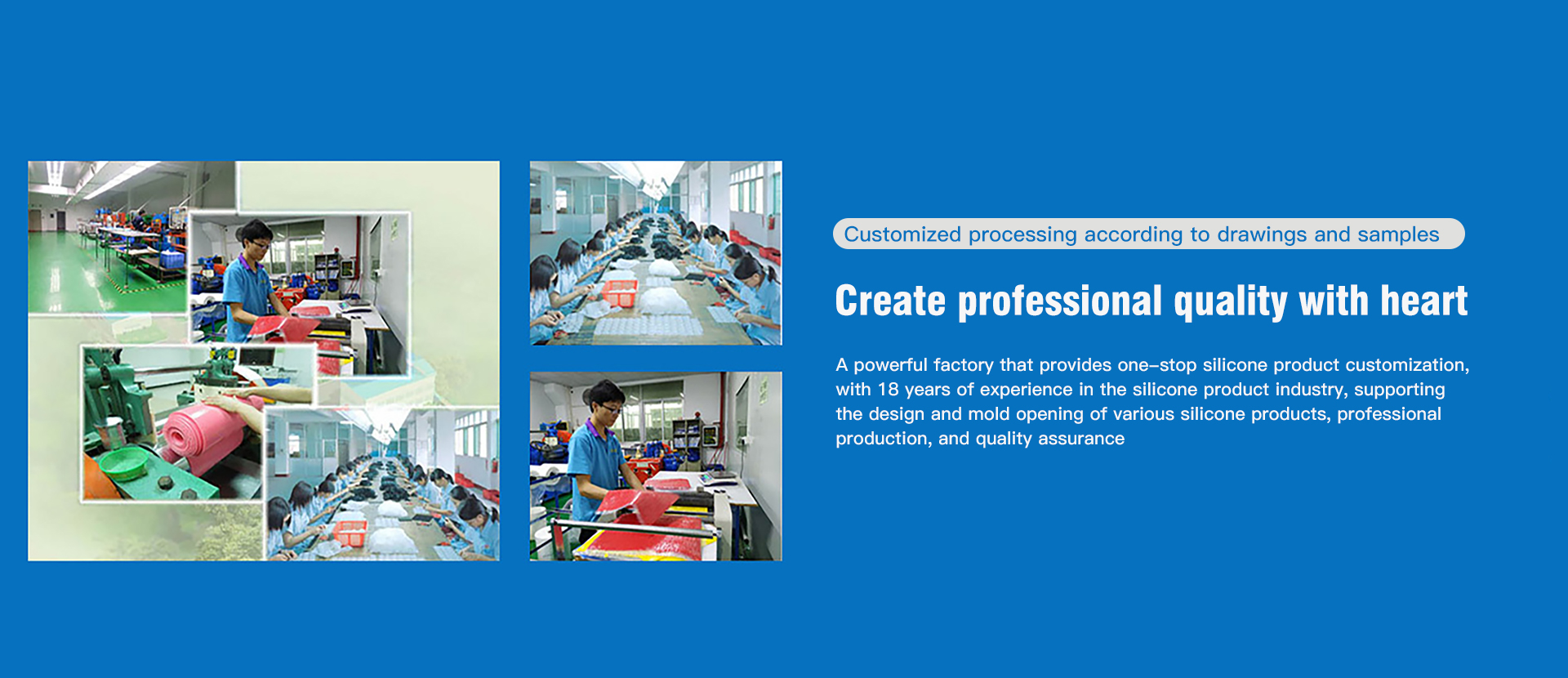 Customized processing according to drawings and samples

Create professional quality with heart

A powerful factory that provides one-stop silicone product customization, with 18 years of experience in the silicone product industry, supporting the design and mold opening of various silicone products, professional production, and quality assurance